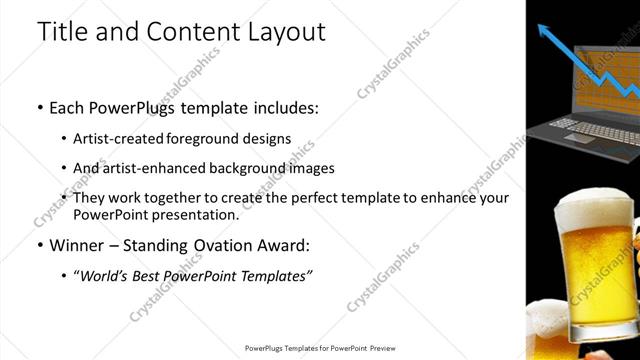 Title and Content Layout

• Each PowerPlugs template includes:

• Artist-created foreground designs

• And artist-enhanced background images

• They work together to create the perfect template to enhance your PowerPoint presentation.

• Winner – Standing Ovation Award:

• "World's Best PowerPoint Templates"

PowerPlugs Templates for PowerPoint Preview

CrystalGraphics